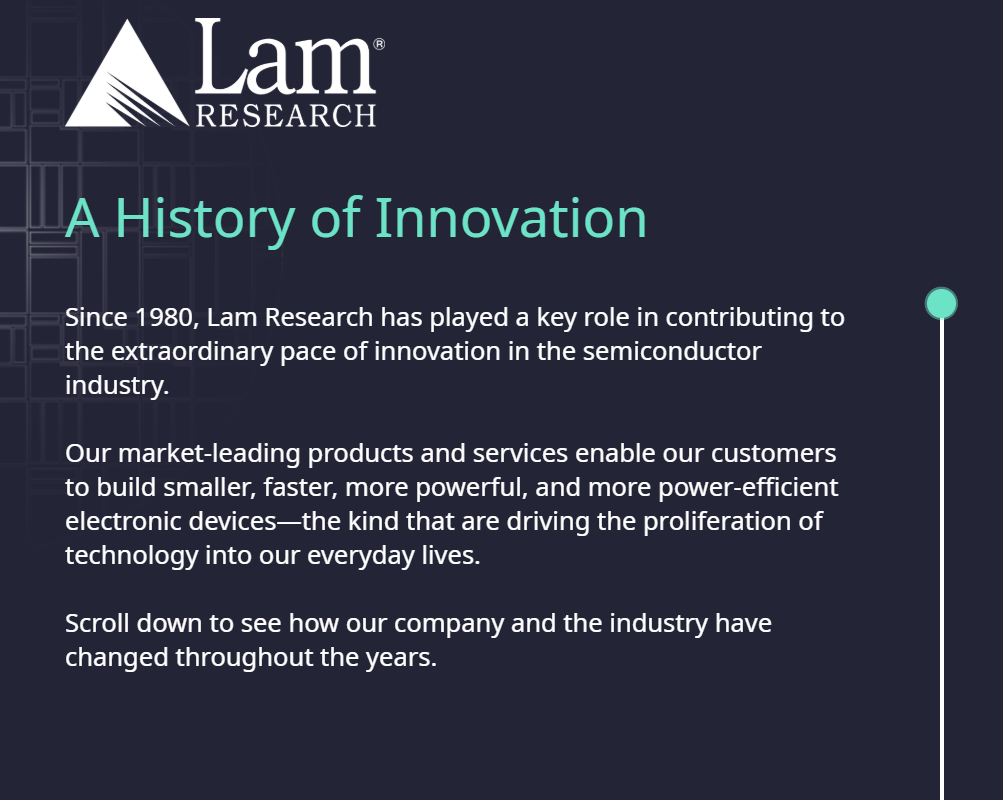 Lam®
RESEARCH

A History of Innovation

Since 1980, Lam Research has played a key role in contributing to the extraordinary pace of innovation in the semiconductor industry.

Our market-leading products and services enable our customers to build smaller, faster, more powerful, and more power-efficient electronic devices—the kind that are driving the proliferation of technology into our everyday lives.

Scroll down to see how our company and the industry have changed throughout the years.